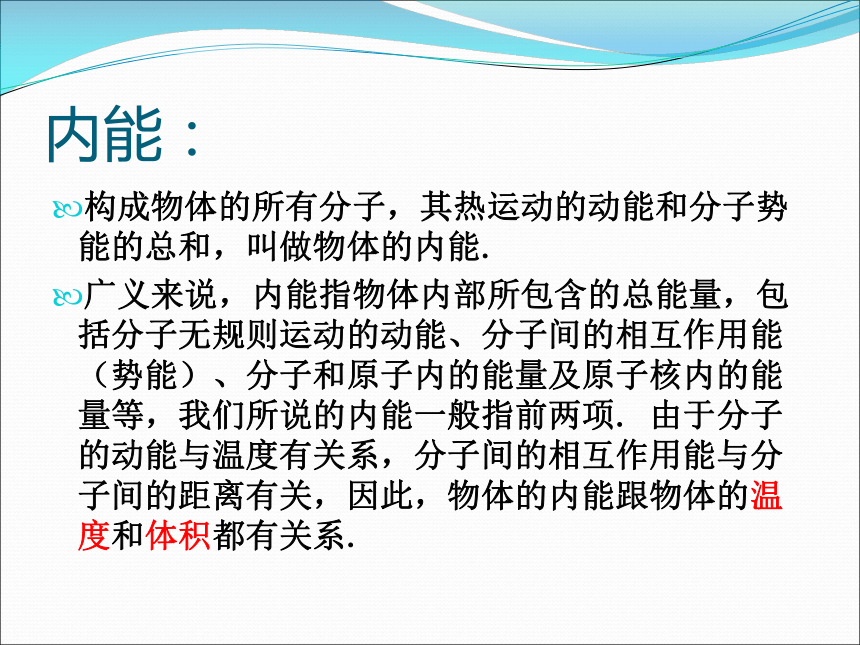 内能：

构成物体的所有分子，其热运动的动能和分子势能的总和，叫做物体的内能.

广义来说，内能指物体内部所包含的总能量，包括分子无规则运动的动能、分子间的相互作用能（势能）、分子和原子内的能量及原子核内的能量等，我们所说的内能一般指前两项. 由于分子的动能与温度有关系，分子间的相互作用能与分子间的距离有关，因此，物体的内能跟物体的温度和体积都有关系.